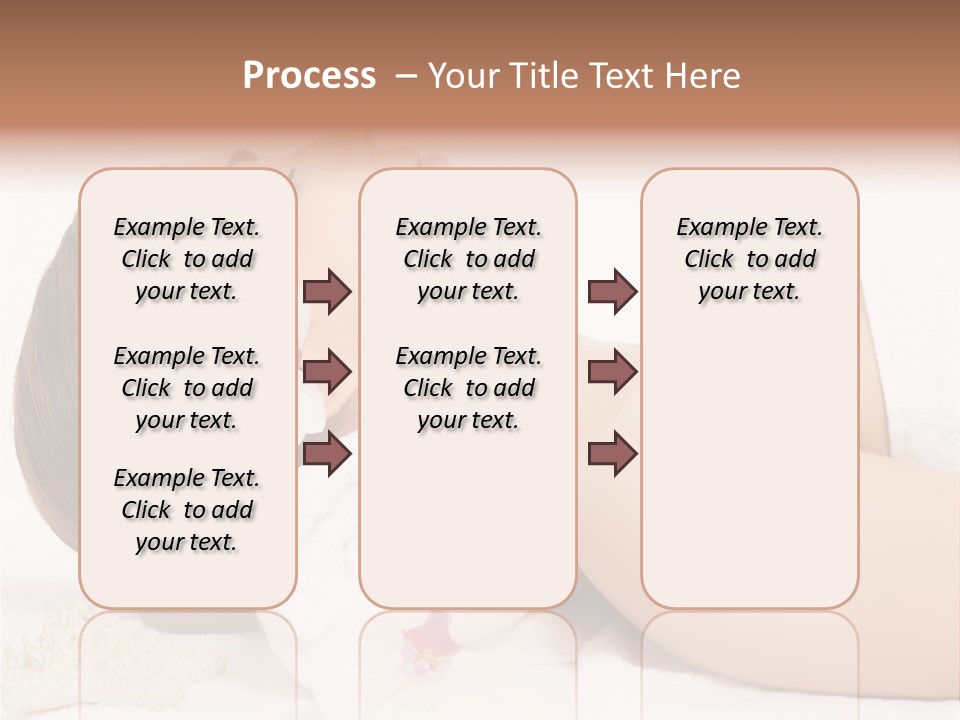 Process – Your Title Text Here

Example Text. Click to add your text.

Example Text. Click to add your text.

Example Text. Click to add your text.

Example Text. Click to add your text.

Example Text. Click to add your text.

Example Text. Click to add your text.